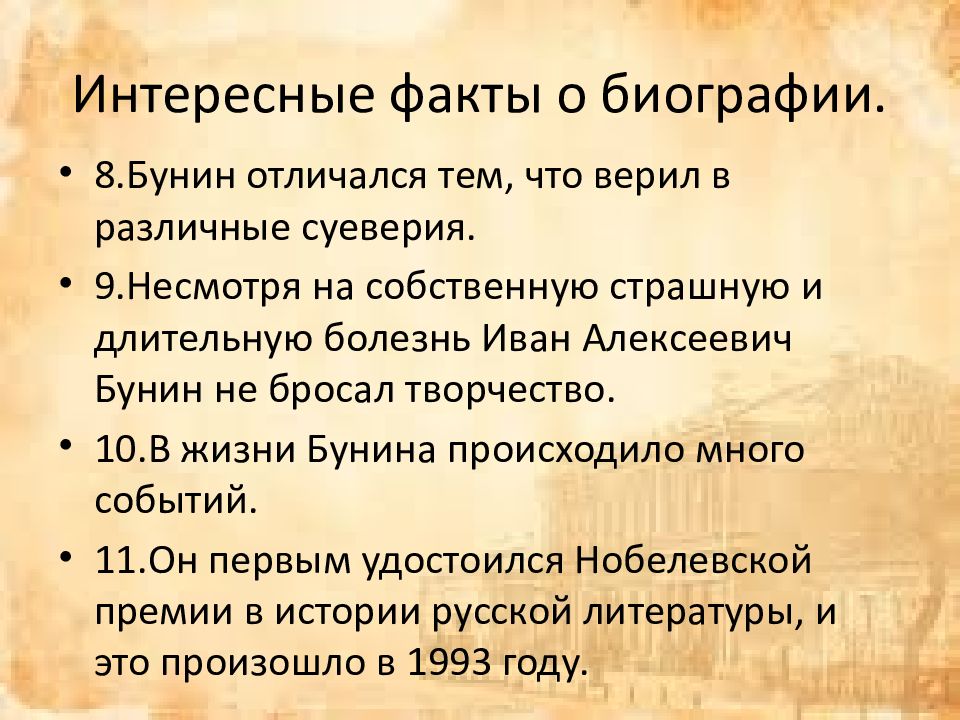 Интересные факты о биографии.

• 8.Бунин отличался тем, что верил в различные суеверия.

• 9.Несмотря на собственную страшную и длительную болезнь Иван Алексеевич Бунин не бросал творчество.

• 10.В жизни Бунина происходило много событий.

• 11.Он первым удостоился Нобелевской премии в истории русской литературы, и это произошло в 1993 году.